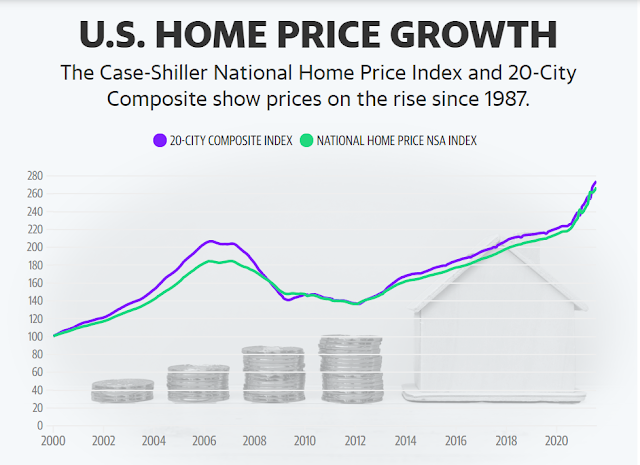 U.S. HOME PRICE GROWTH

The Case-Shiller National Home Price Index and 20-City Composite show prices on the rise since 1987.

20-CITY COMPOSITE INDEX
NATIONAL HOME PRICE NSA INDEX

280
260
240
220
200
180
160
140
120
100
80
60
40
20
0

2000
2002
2004
2006
2008
2010
2012
2014
2016
2018
2020